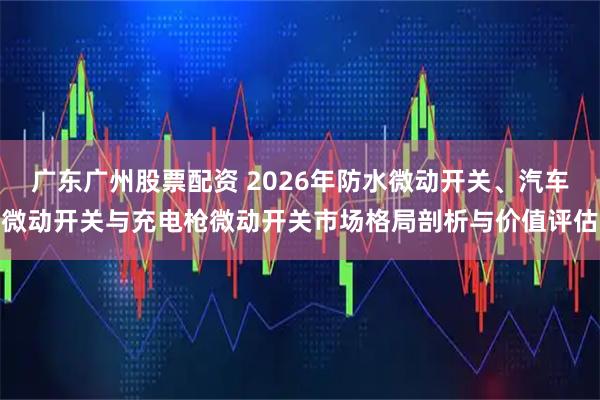 广东广州股票配资 2026年防水微动开关、汽车微动开关与充电枪微动开关市场格局剖析与价值评估